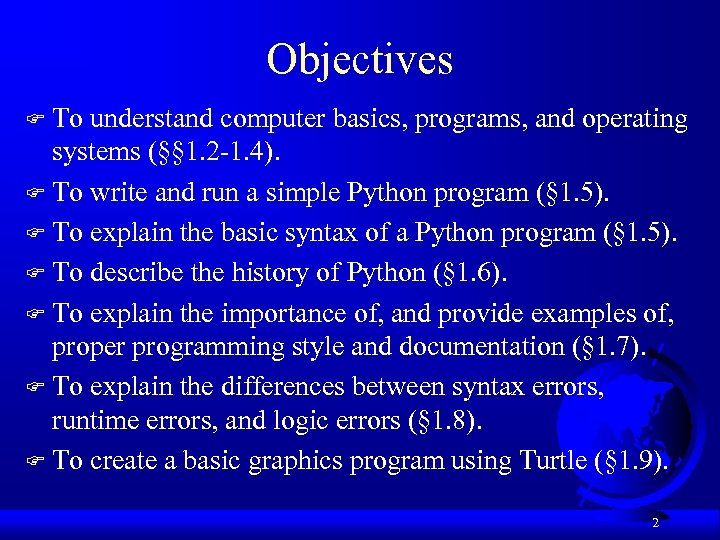 Objectives

☞ To understand computer basics, programs, and operating systems (§§1.2-1.4).

☞ To write and run a simple Python program (§1.5).

☞ To explain the basic syntax of a Python program (§1.5).

☞ To describe the history of Python (§1.6).

☞ To explain the importance of, and provide examples of, proper programming style and documentation (§1.7).

☞ To explain the differences between syntax errors, runtime errors, and logic errors (§1.8).

☞ To create a basic graphics program using Turtle (§1.9).

2